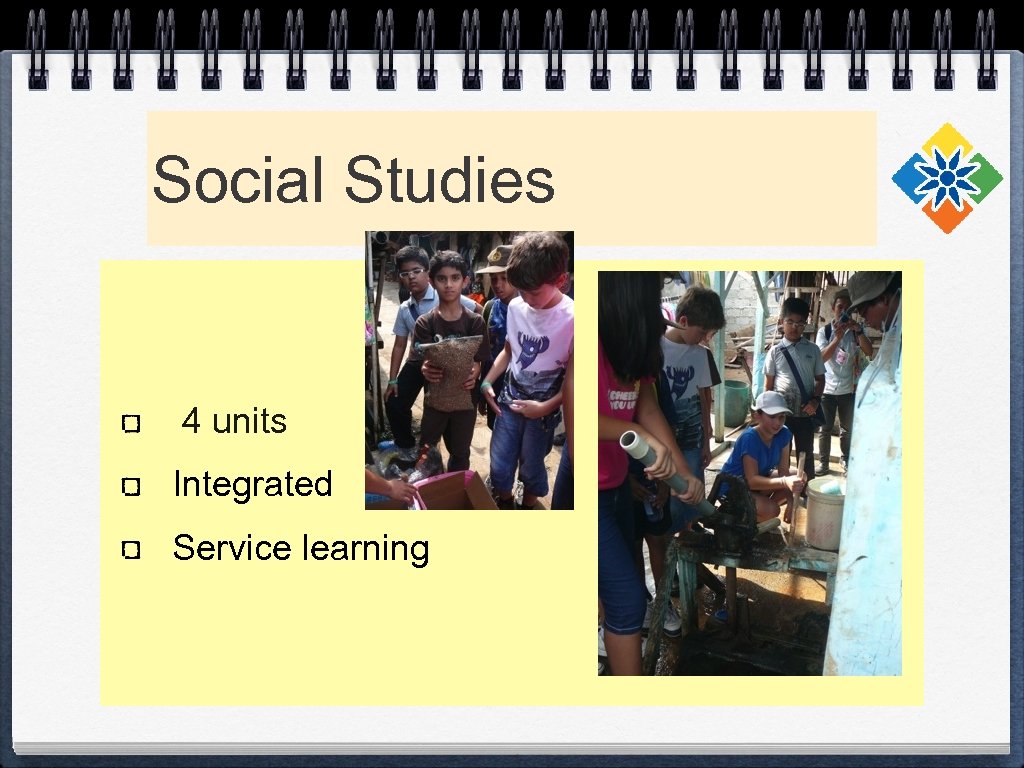 Social Studies

4 units

Integrated

Service learning